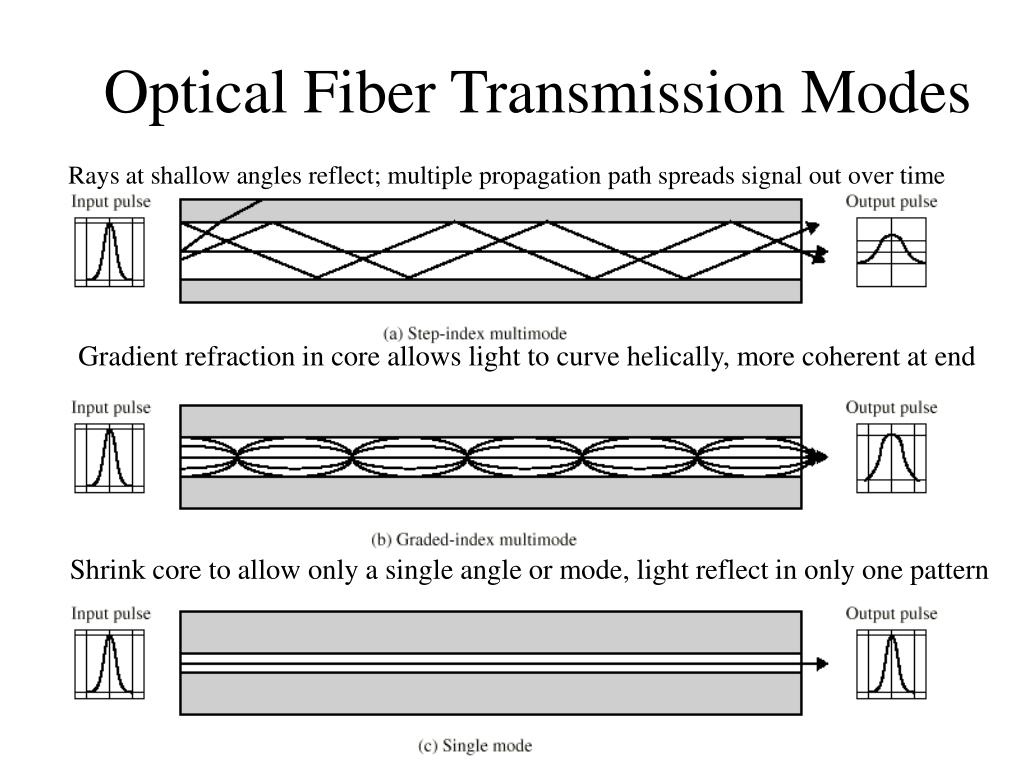 Optical Fiber Transmission Modes

Rays at shallow angles reflect; multiple propagation path spreads signal out over time

Input pulse

Output pulse

(a) Step-index multimode

Gradient refraction in core allows light to curve helically, more coherent at end

Input pulse

Output pulse

(b) Graded-index multimode

Shrink core to allow only a single angle or mode, light reflect in only one pattern

Input pulse

Output pulse

(c) Single mode